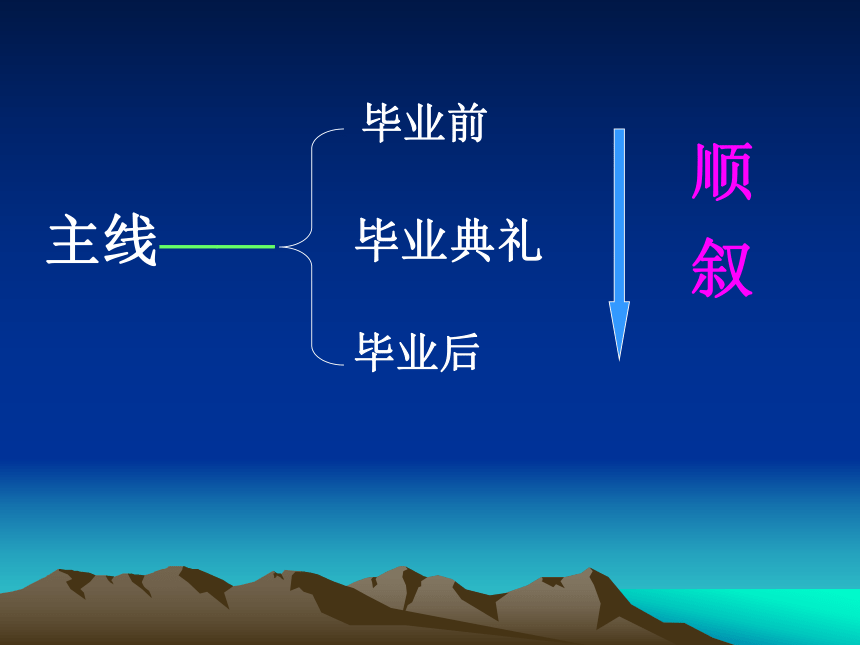 主线——

毕业前

毕业典礼

毕业后

顺叙